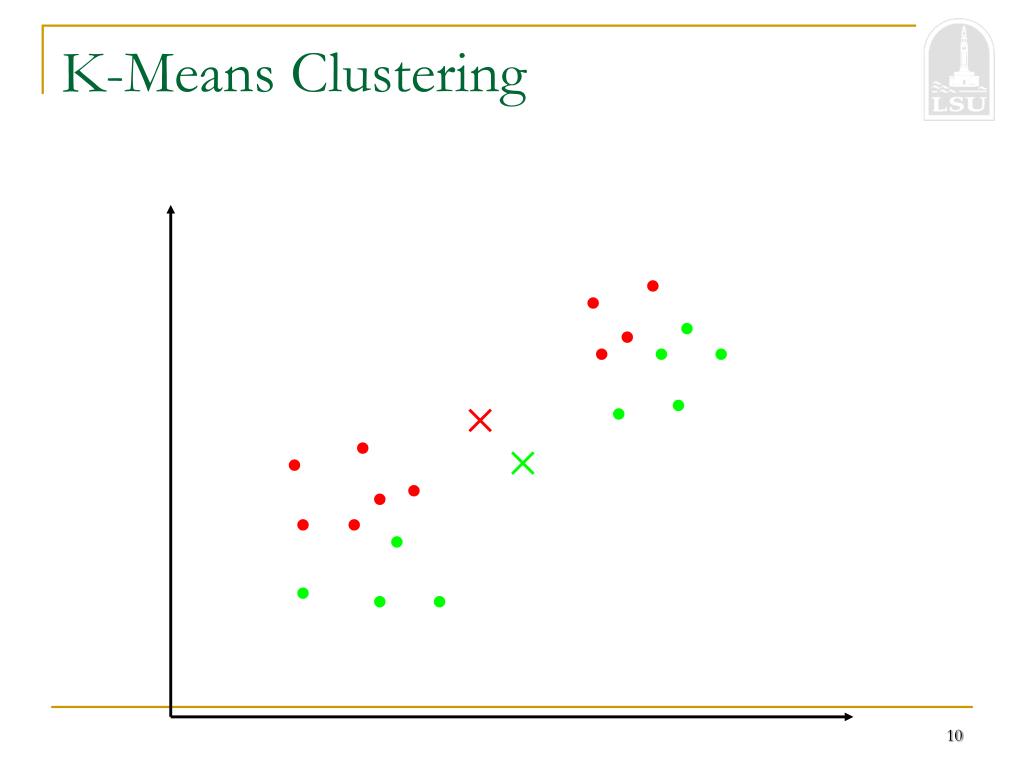 K-Means Clustering

LSU

10